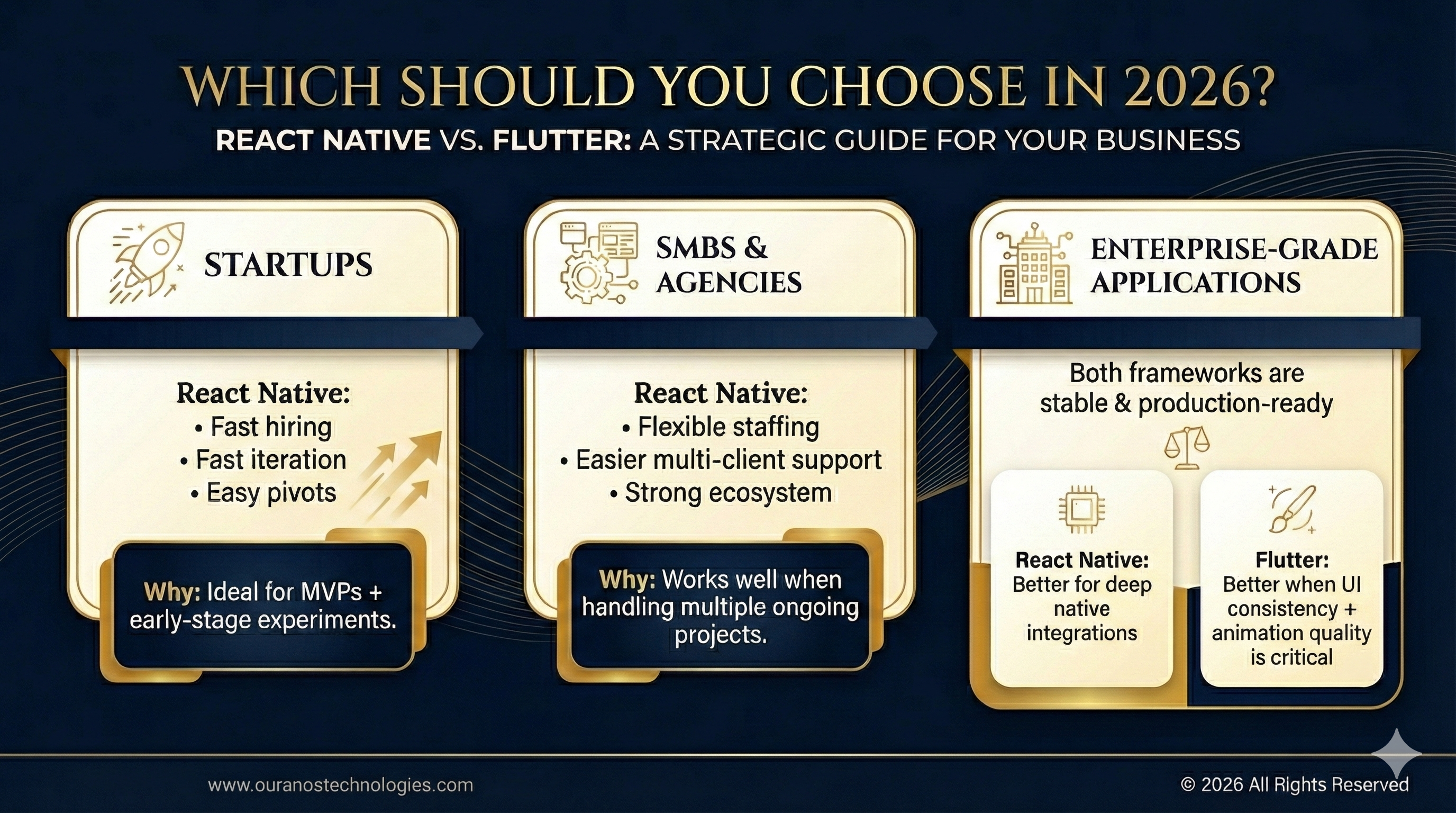 WHICH SHOULD YOU CHOOSE IN 2026?
REACT NATIVE VS. FLUTTER: A STRATEGIC GUIDE FOR YOUR BUSINESS

STARTUPS

React Native:
• Fast hiring
• Fast iteration
• Easy pivots

Why: Ideal for MVPs + early-stage experiments.

SMBS & AGENCIES

React Native:
• Flexible staffing
• Easier multi-client support
• Strong ecosystem

Why: Works well when handling multiple ongoing projects.

ENTERPRISE-GRADE APPLICATIONS

Both frameworks are stable & production-ready

React Native:
Better for deep native integrations

Flutter:
Better when UI consistency + animation quality is critical

www.ouranostechnologies.com

© 2026 All Rights Reserved